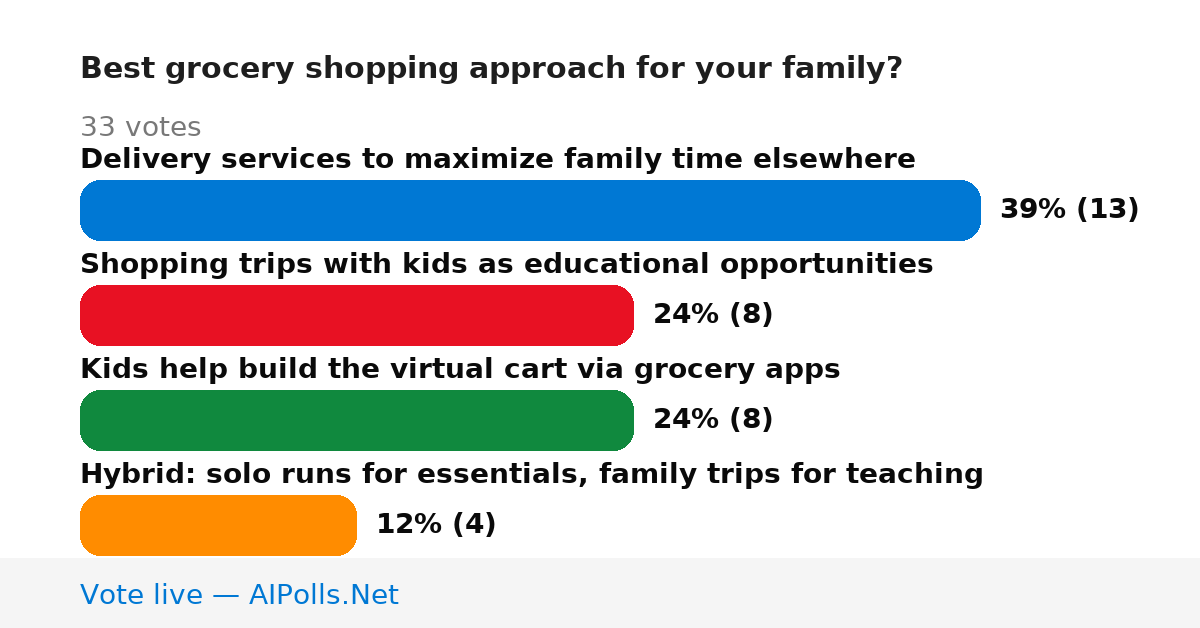 Best grocery shopping approach for your family?

33 votes

Delivery services to maximize family time elsewhere

39% (13)

Shopping trips with kids as educational opportunities

24% (8)

Kids help build the virtual cart via grocery apps

24% (8)

Hybrid: solo runs for essentials, family trips for teaching

12% (4)

Vote live — AIPolls.Net